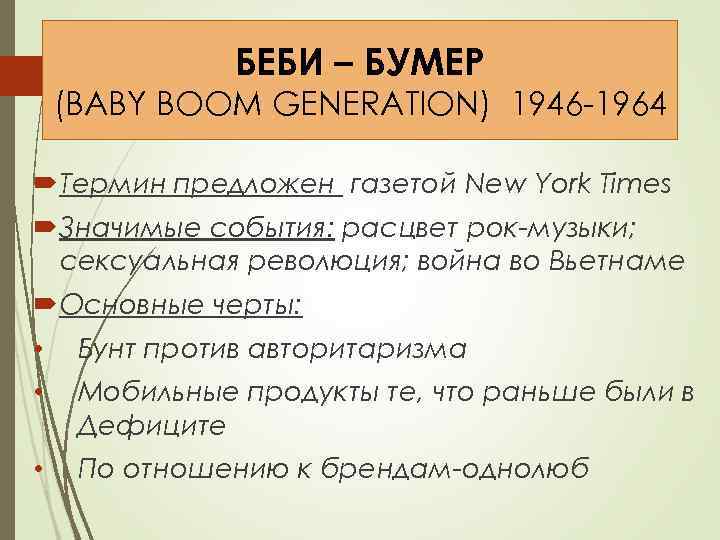 БЕБИ – БУМЕР
(BABY BOOM GENERATION) 1946-1964

Термин предложен газетой New York Times

Значимые события: расцвет рок-музыки; сексуальная революция; война во Вьетнаме

Основные черты:

• Бунт против авторитаризма
• Мобильные продукты те, что раньше были в Дефиците
• По отношению к брендам-однолюб